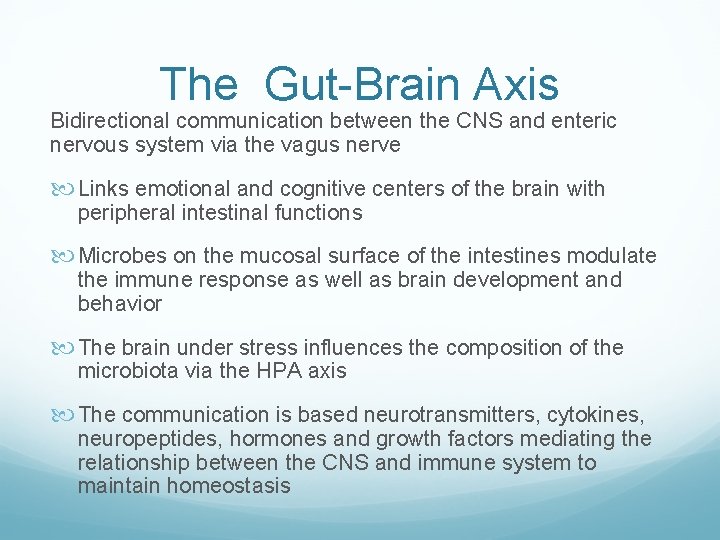 The Gut-Brain Axis

Bidirectional communication between the CNS and enteric nervous system via the vagus nerve

Links emotional and cognitive centers of the brain with peripheral intestinal functions

Microbes on the mucosal surface of the intestines modulate the immune response as well as brain development and behavior

The brain under stress influences the composition of the microbiota via the HPA axis

The communication is based neurotransmitters, cytokines, neuropeptides, hormones and growth factors mediating the relationship between the CNS and immune system to maintain homeostasis